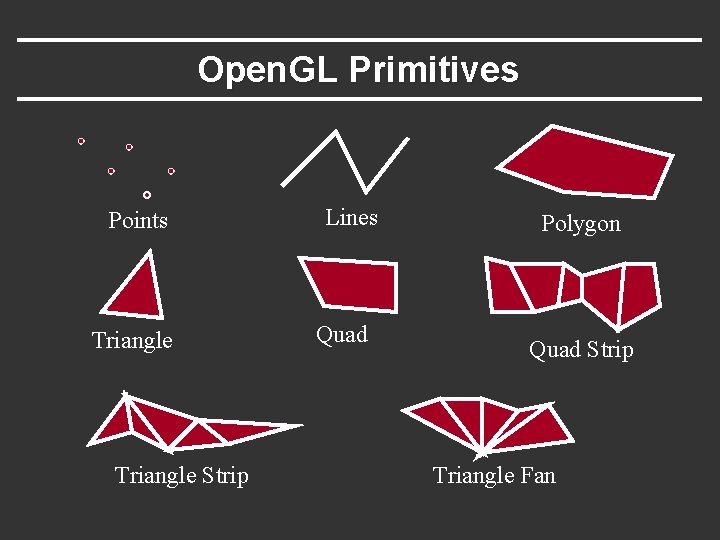 OpenGL Primitives

Points

Lines

Polygon

Triangle

Quad

Quad Strip

Triangle Strip

Triangle Fan